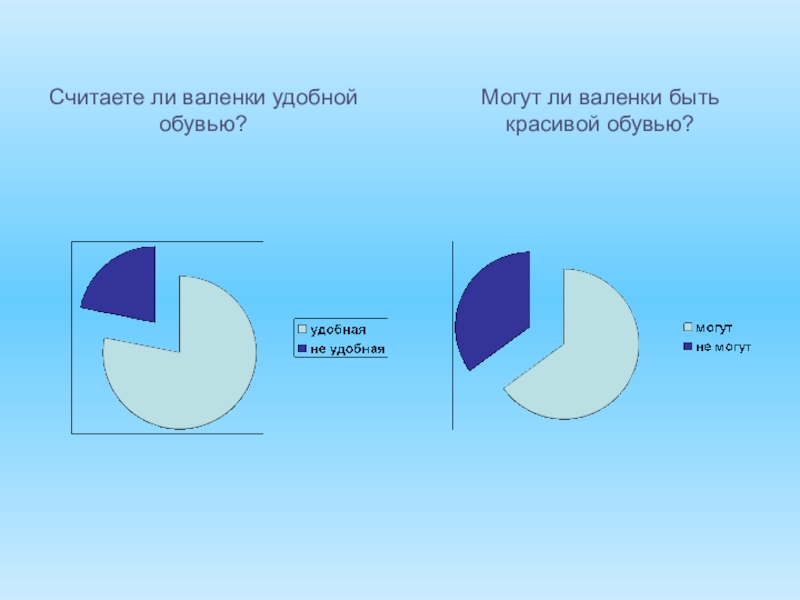 Считаете ли валенки удобной обувью?

удобная
не удобная

Могут ли валенки быть красивой обувью?

могут
не могут